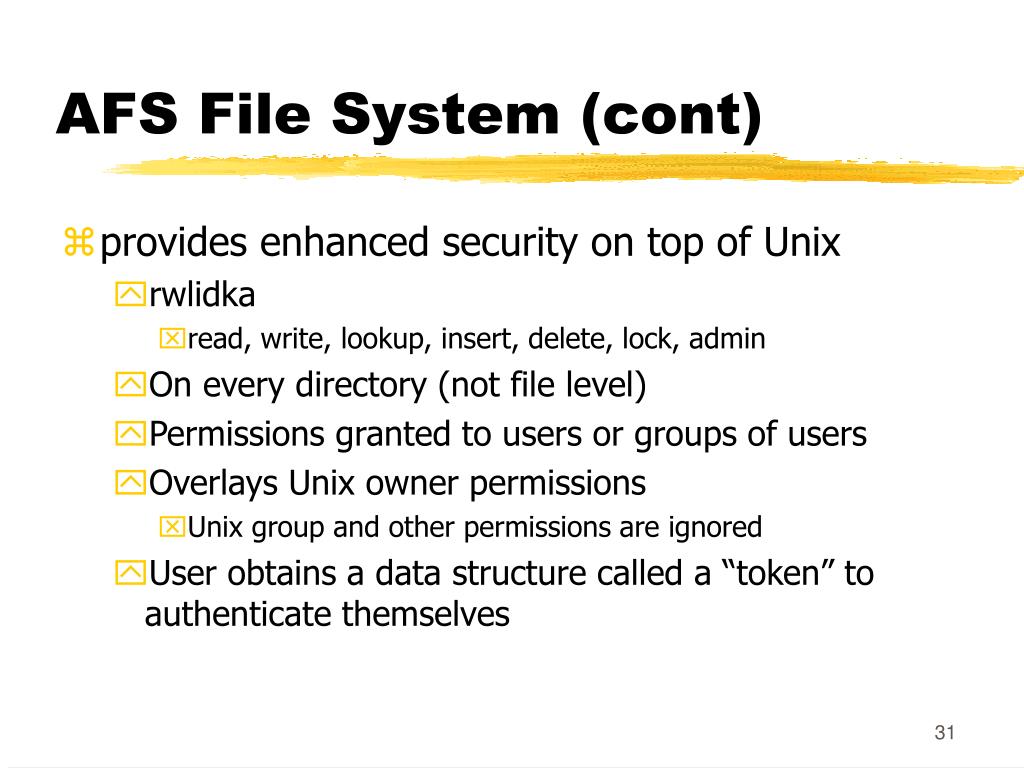 AFS File System (cont)

provides enhanced security on top of Unix

rwlidka

read, write, lookup, insert, delete, lock, admin

On every directory (not file level)

Permissions granted to users or groups of users

Overlays Unix owner permissions

Unix group and other permissions are ignored

User obtains a data structure called a “token” to authenticate themselves

31